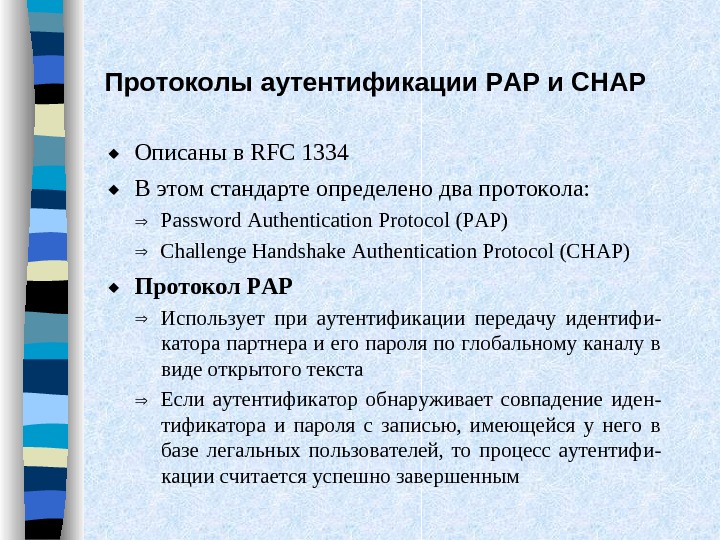 Протоколы аутентификации PAP и CHAP

◆ Описаны в RFC 1334

◆ В этом стандарте определено два протокола:
⇒ Password Authentication Protocol (PAP)
⇒ Challenge Handshake Authentication Protocol (CHAP)

◆ Протокол PAP
⇒ Использует при аутентификации передачу идентификатора партнера и его пароля по глобальному каналу в виде открытого текста
⇒ Если аутентификатор обнаруживает совпадение идентификатора и пароля с записью, имеющейся у него в базе легальных пользователей, то процесс аутентификации считается успешно завершенным